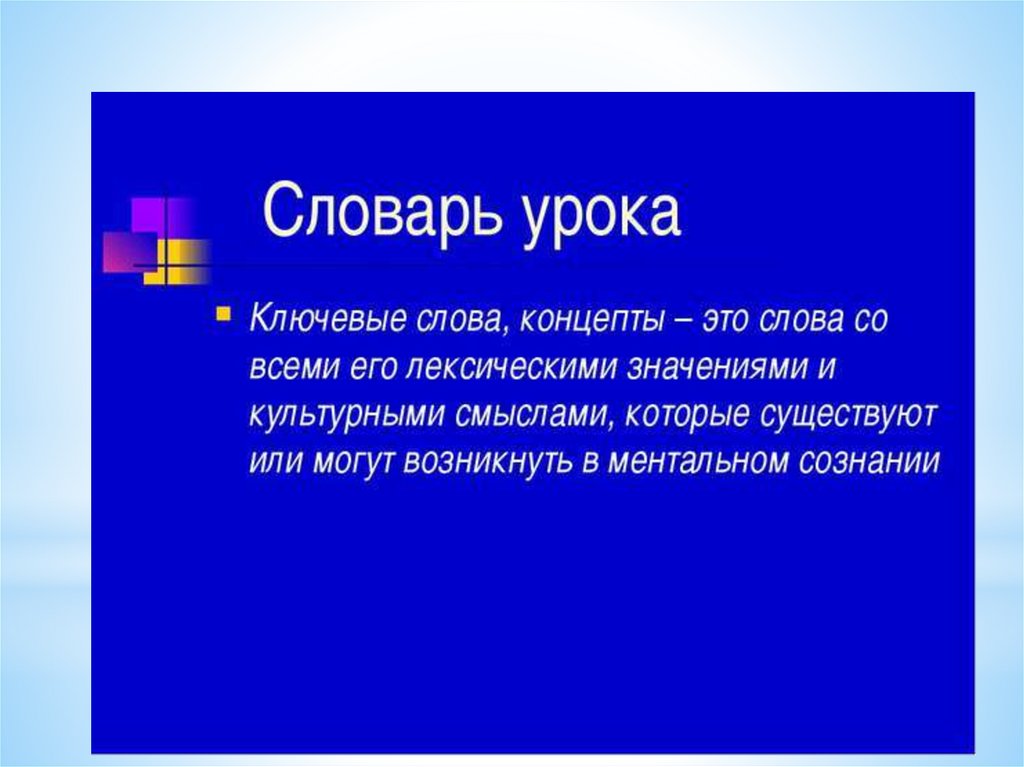 Словарь урока

Ключевые слова, концепты – это слова со всеми его лексическими значениями и культурными смыслами, которые существуют или могут возникнуть в ментальном сознании